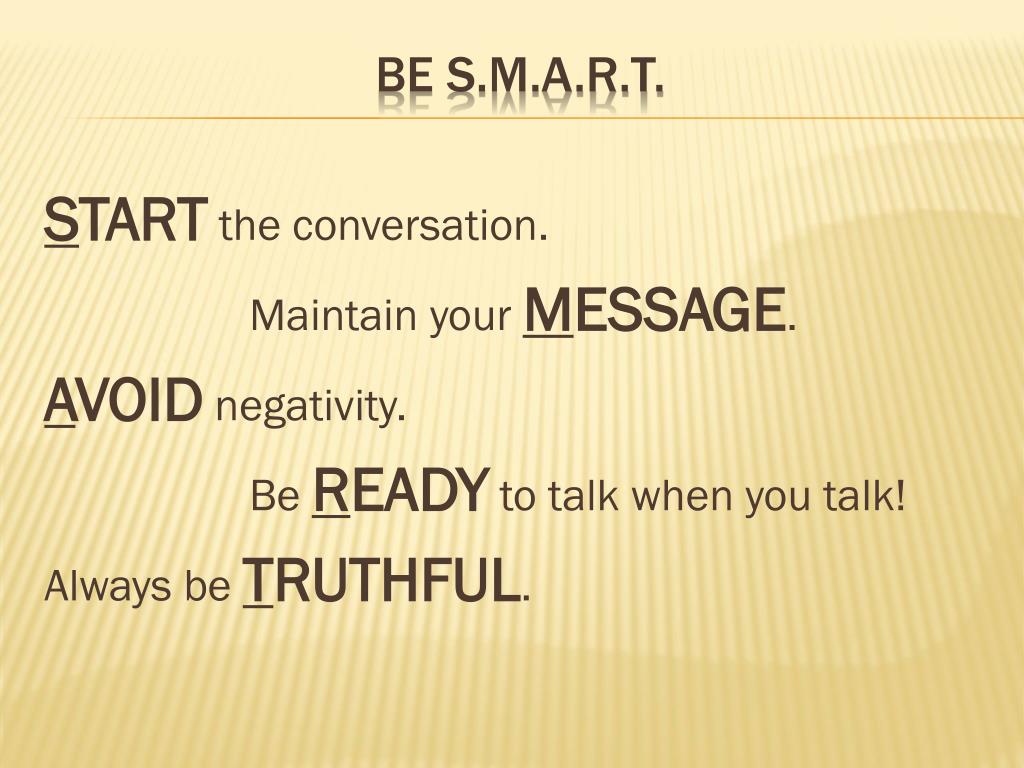 BE S.M.A.R.T.

START the conversation.

Maintain your MESSAGE.

AVOID negativity.

Be READY to talk when you talk!

Always be TRUTHFUL.